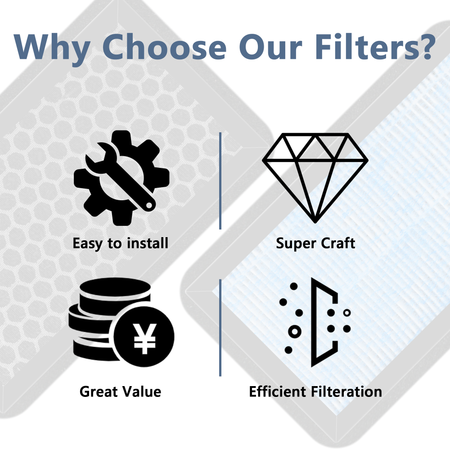 Why Choose Our Filters?

Easy to install

Super Craft

¥

Great Value

Efficient Filteration